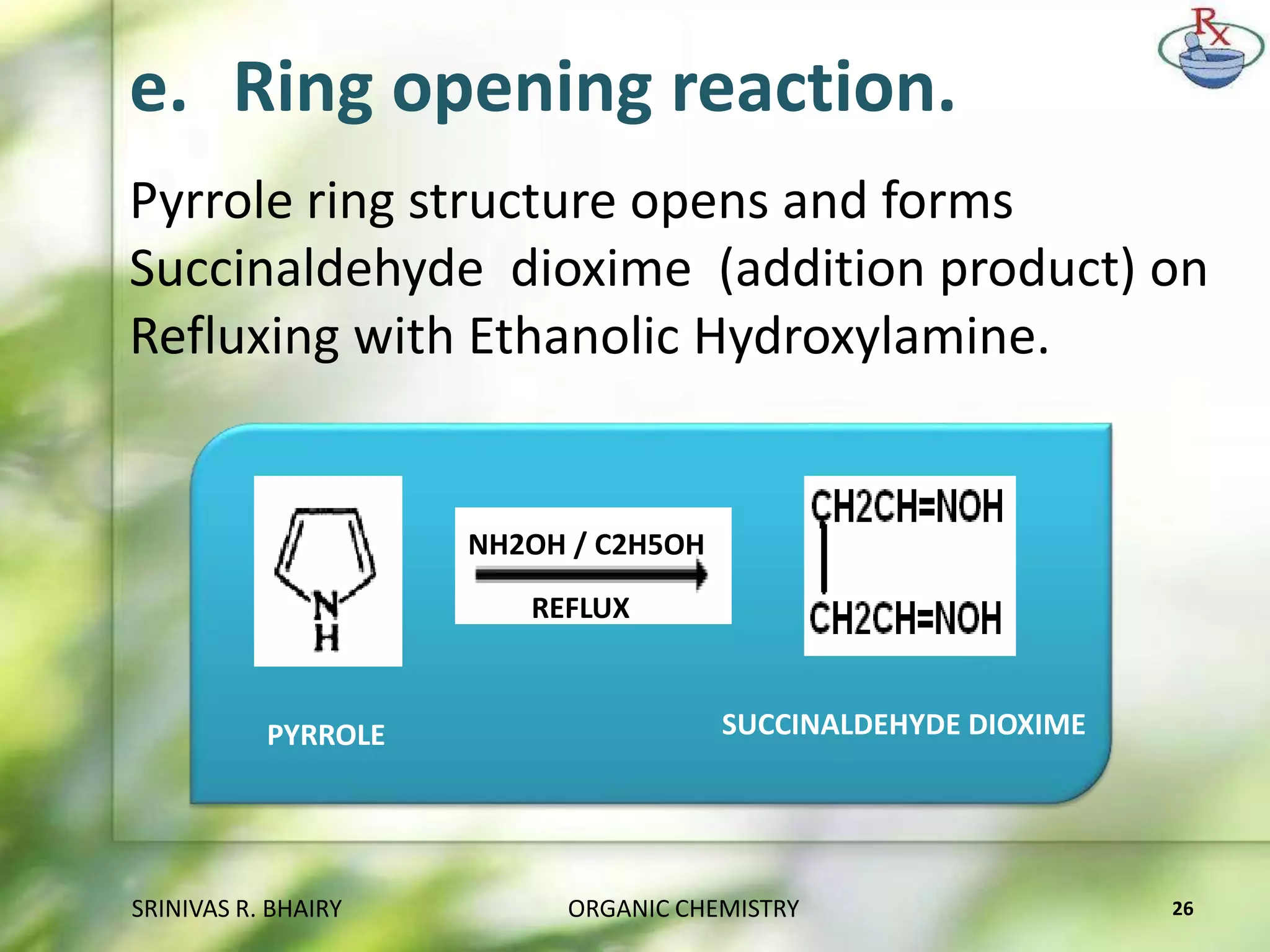 Rx

e. Ring opening reaction.

Pyrrole ring structure opens and forms Succinaldehyde dioxime (addition product) on Refluxing with Ethanolic Hydroxylamine.

N
H

NH2OH / C2H5OH

REFLUX

CH2CH=NOH

CH2CH=NOH

PYRROLE

SUCCINALDEHYDE DIOXIME

SRINIVAS R. BHAIRY

ORGANIC CHEMISTRY

26